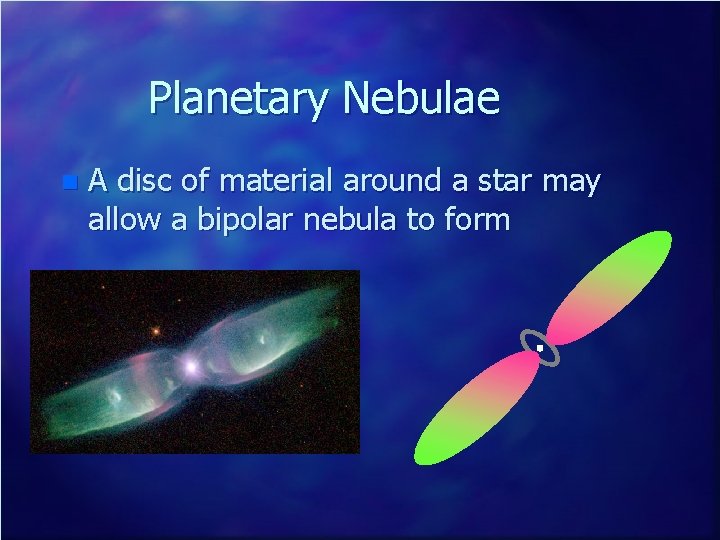 Planetary Nebulae

A disc of material around a star may allow a bipolar nebula to form